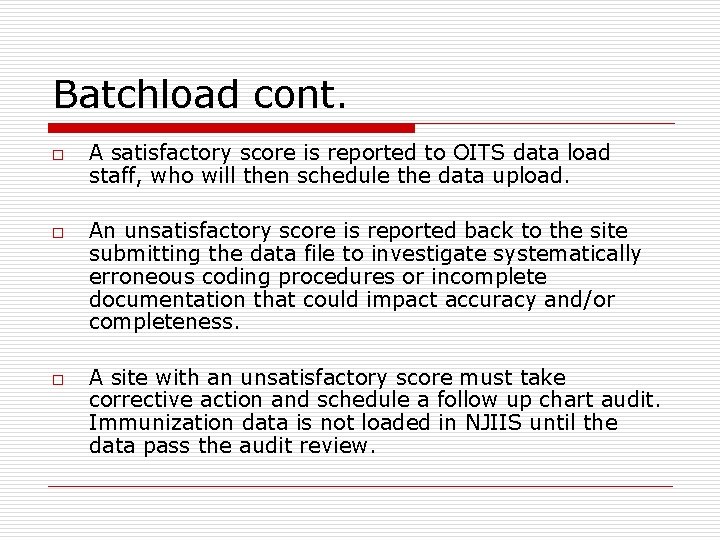 Batchload cont.

□ A satisfactory score is reported to OITS data load staff, who will then schedule the data upload.

□ An unsatisfactory score is reported back to the site submitting the data file to investigate systematically erroneous coding procedures or incomplete documentation that could impact accuracy and/or completeness.

□ A site with an unsatisfactory score must take corrective action and schedule a follow up chart audit. Immunization data is not loaded in NJIIS until the data pass the audit review.